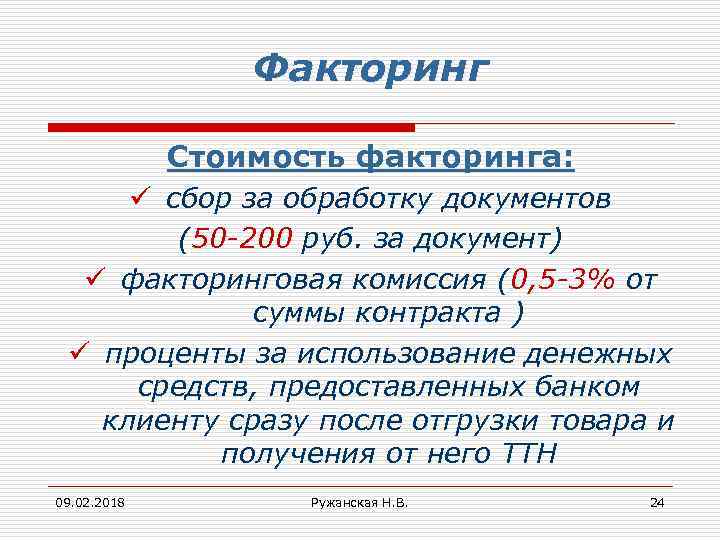 Факторинг

Стоимость факторинга:

✓ сбор за обработку документов (50-200 руб. за документ)

✓ факторинговая комиссия (0,5-3% от суммы контракта )

✓ проценты за использование денежных средств, предоставленных банком клиенту сразу после отгрузки товара и получения от него ТТН

09.02.2018 Ружанская Н.В. 24